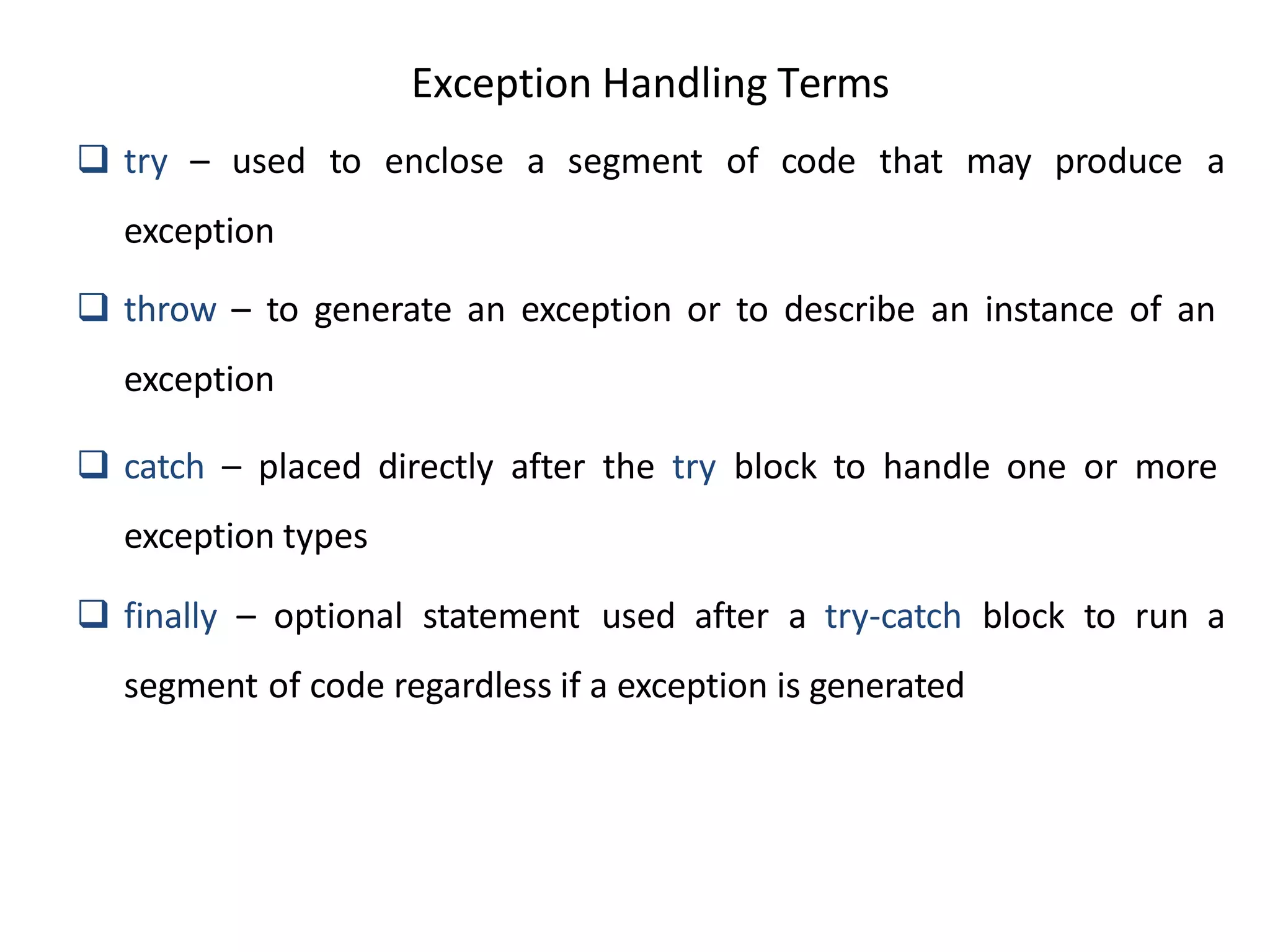 Exception Handling Terms

❑ try – used to enclose a segment of code that may produce a exception

❑ throw – to generate an exception or to describe an instance of an exception

❑ catch – placed directly after the try block to handle one or more exception types

❑ finally – optional statement used after a try-catch block to run a segment of code regardless if a exception is generated